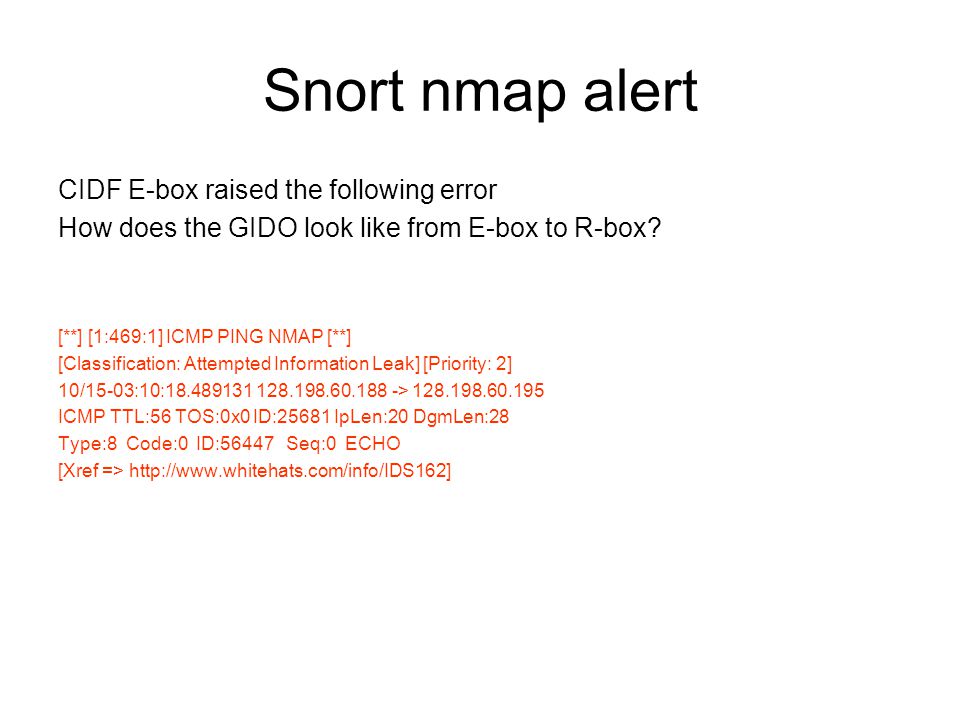 Snort nmap alert

CIDF E-box raised the following error
How does the GIDO look like from E-box to R-box?

[**] [1:469:1] ICMP PING NMAP [**]
[Classification: Attempted Information Leak] [Priority: 2]
10/15-03:10:18.489131 128.198.60.188 -> 128.198.60.195
ICMP TTL:56 TOS:0x0 ID:25681 IpLen:20 DgmLen:28
Type:8 Code:0 ID:56447 Seq:0 ECHO
[Xref => http://www.whitehats.com/info/IDS162]